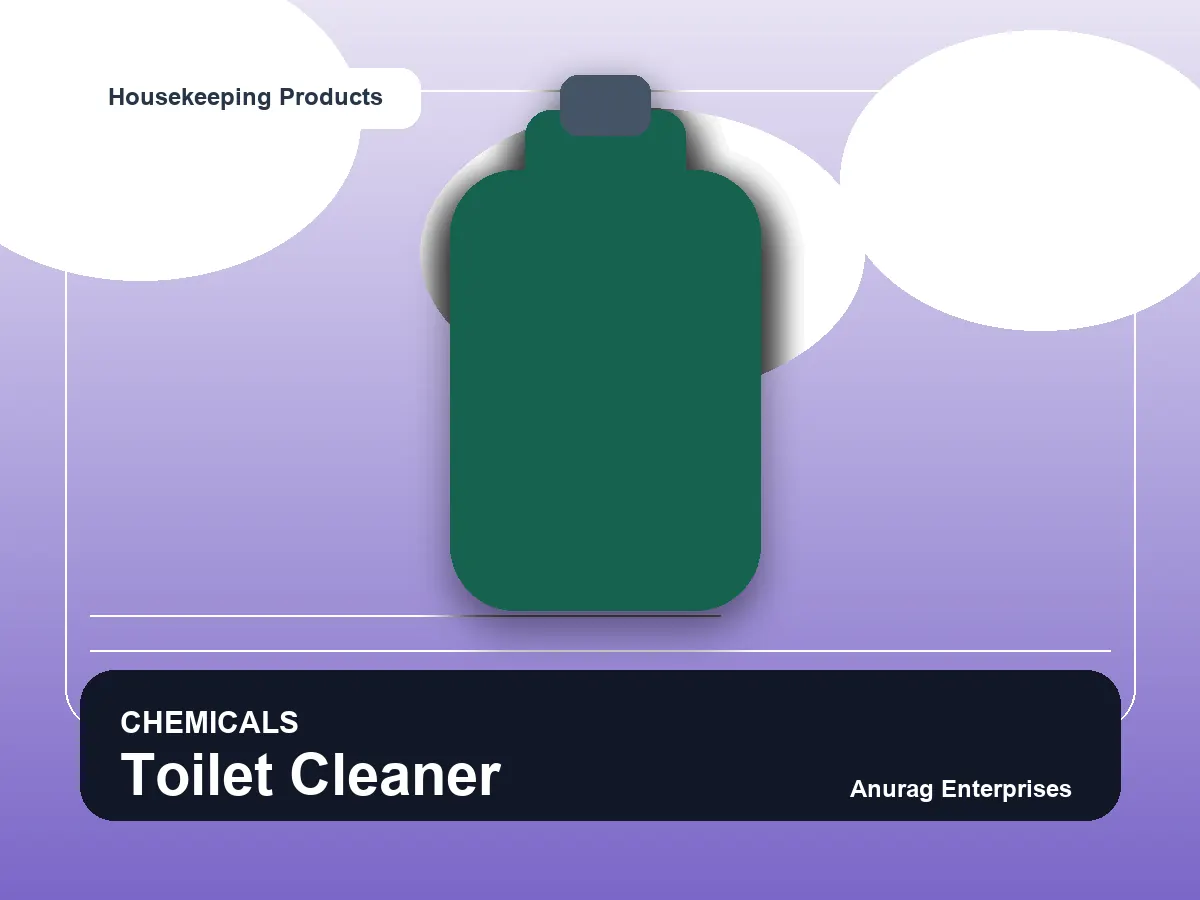 Housekeeping Products

CHEMICALS
Toilet Cleaner

Anurag Enterprises